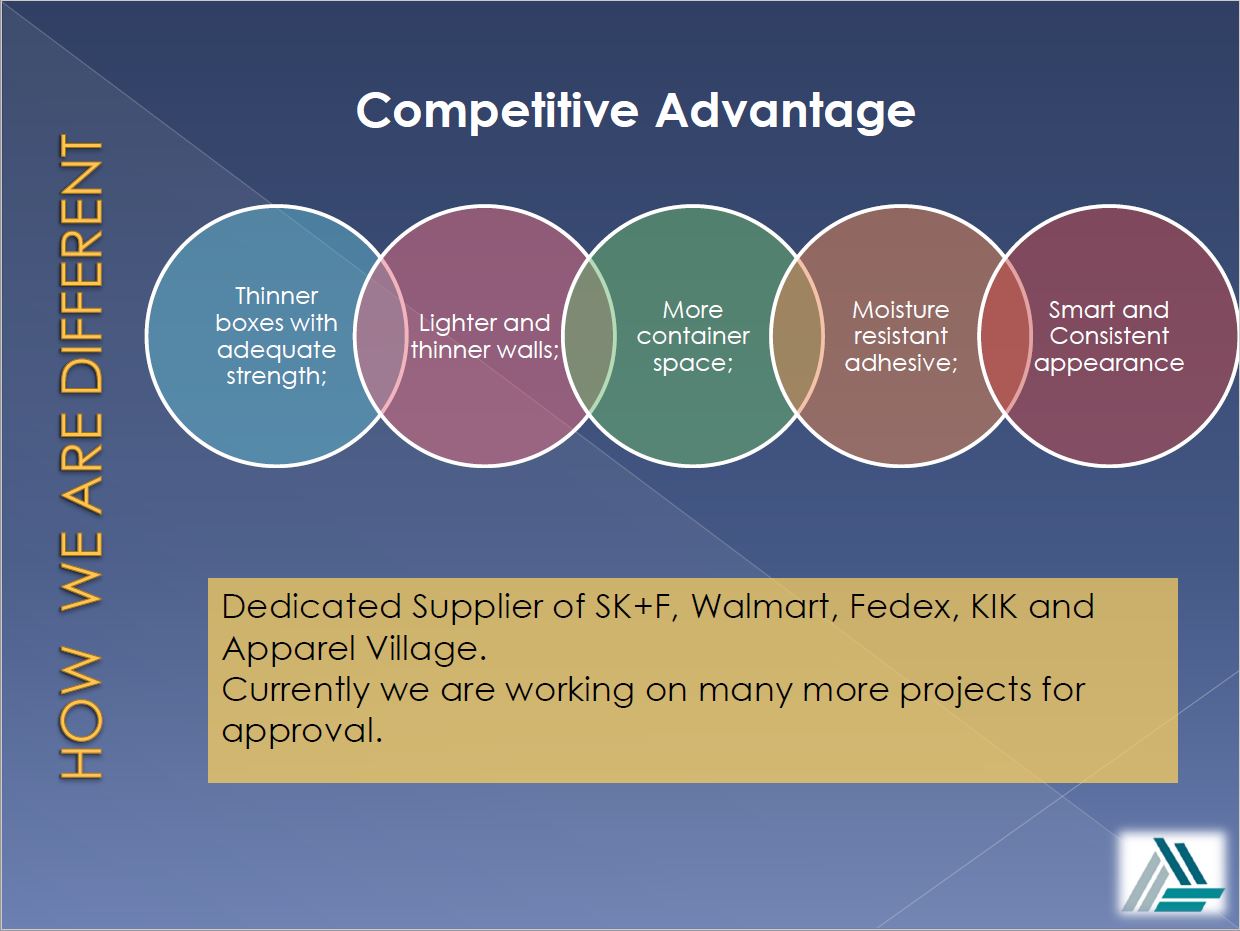 HOW WE ARE DIFFERENT

Competitive Advantage

Thinner boxes with adequate strength;

Lighter and thinner walls;

More container space;

Moisture resistant adhesive;

Smart and Consistent appearance

Dedicated Supplier of SK+F, Walmart, Fedex, KIK and Apparel Village.
Currently we are working on many more projects for approval.